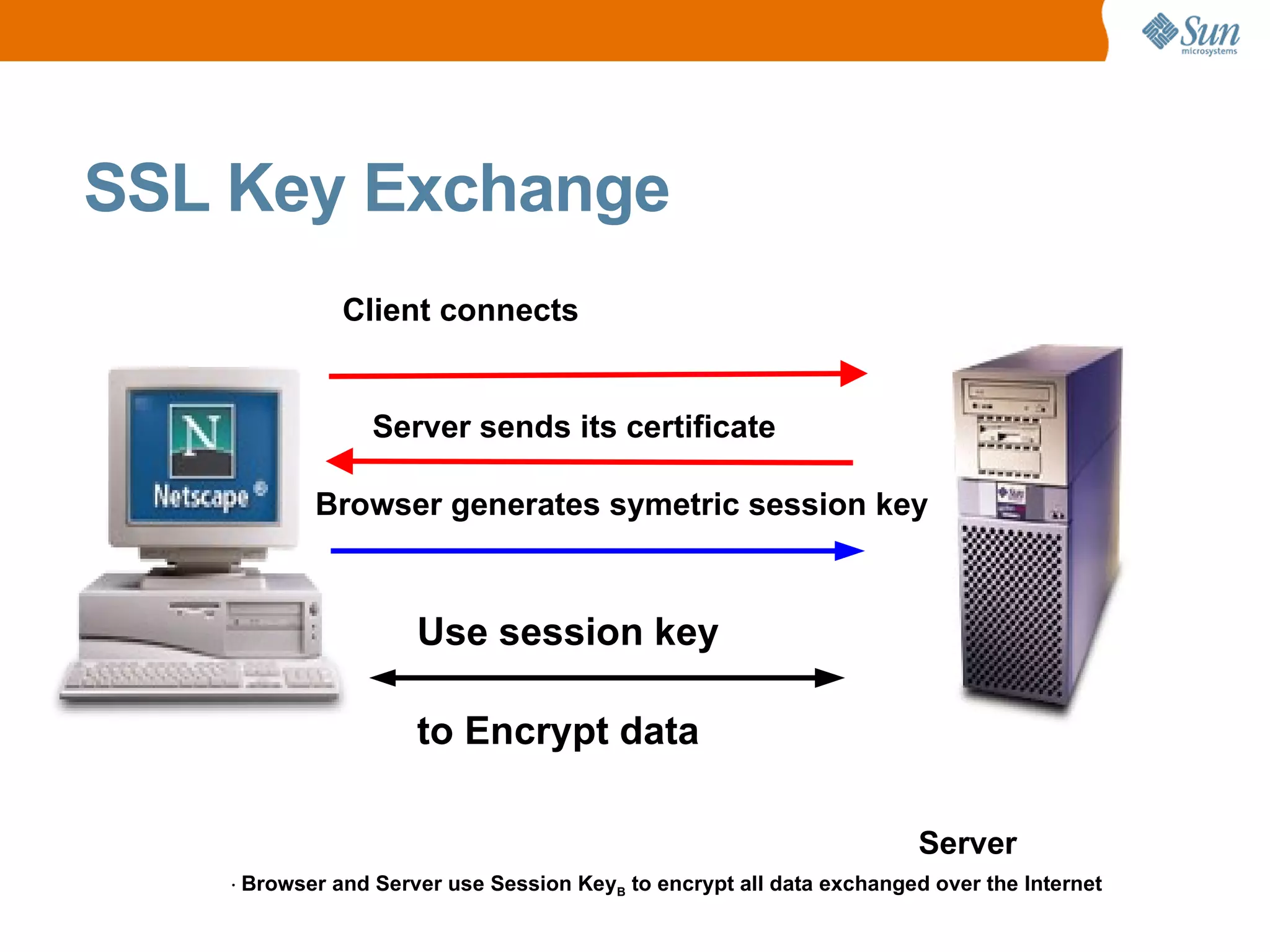 Sun microsystems

SSL Key Exchange

Client connects

N

Netscape

Server sends its certificate

Browser generates symetric session key

Use session key

to Encrypt data

Server

· Browser and Server use Session Key$_B$ to encrypt all data exchanged over the Internet